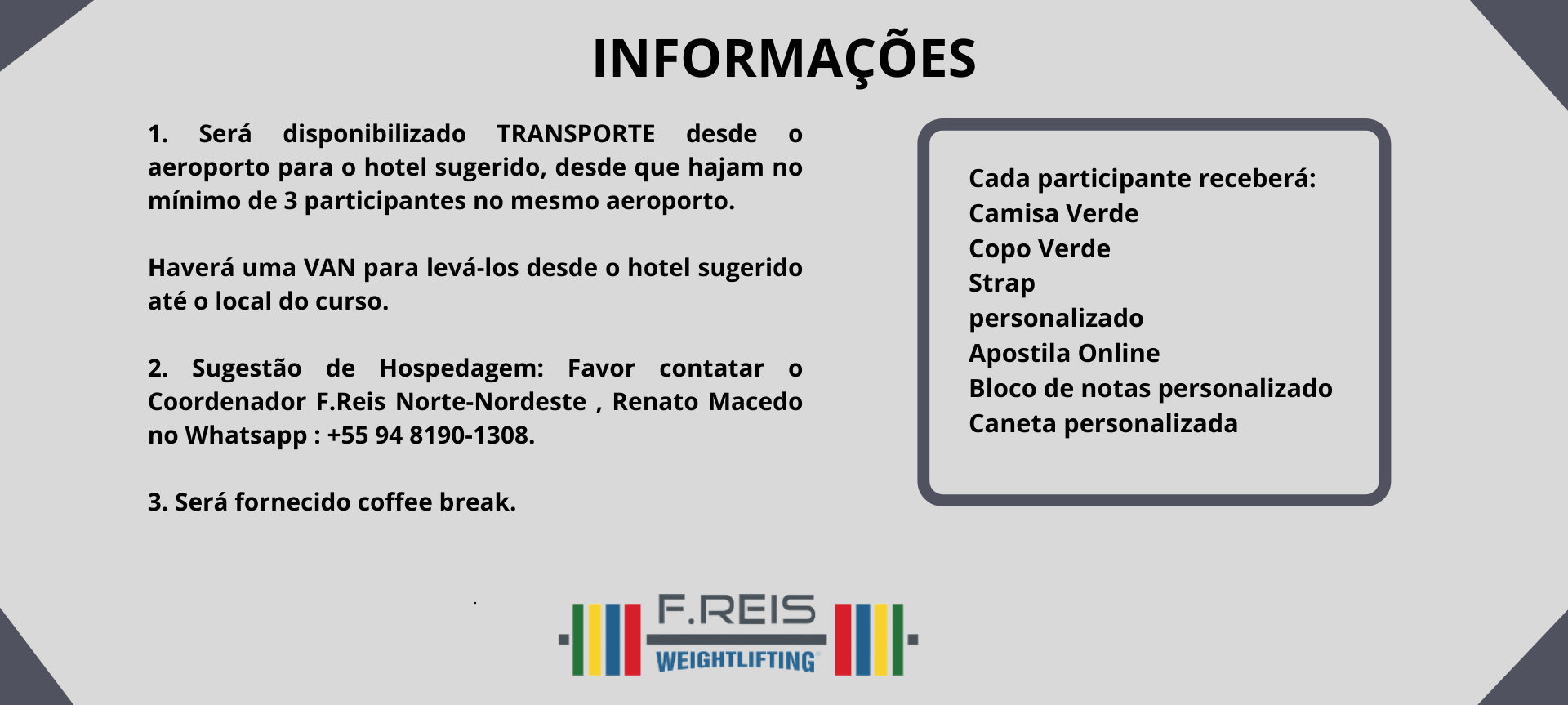 INFORMAÇÕES

1. Será disponibilizado TRANSPORTE desde o aeroporto para o hotel sugerido, desde que hajam no mínimo de 3 participantes no mesmo aeroporto.

Haverá uma VAN para levá-los desde o hotel sugerido até o local do curso.

2. Sugestão de Hospedagem: Favor contatar o Coordenador F.Reis Norte-Nordeste , Renato Macedo no Whatsapp : +55 94 8190-1308.

3. Será fornecido coffee break.

Cada participante receberá:
Camisa Verde
Copo Verde
Strap
personalizado
Apostila Online
Bloco de notas personalizado
Caneta personalizada

F.REIS
WEIGHTLIFTING